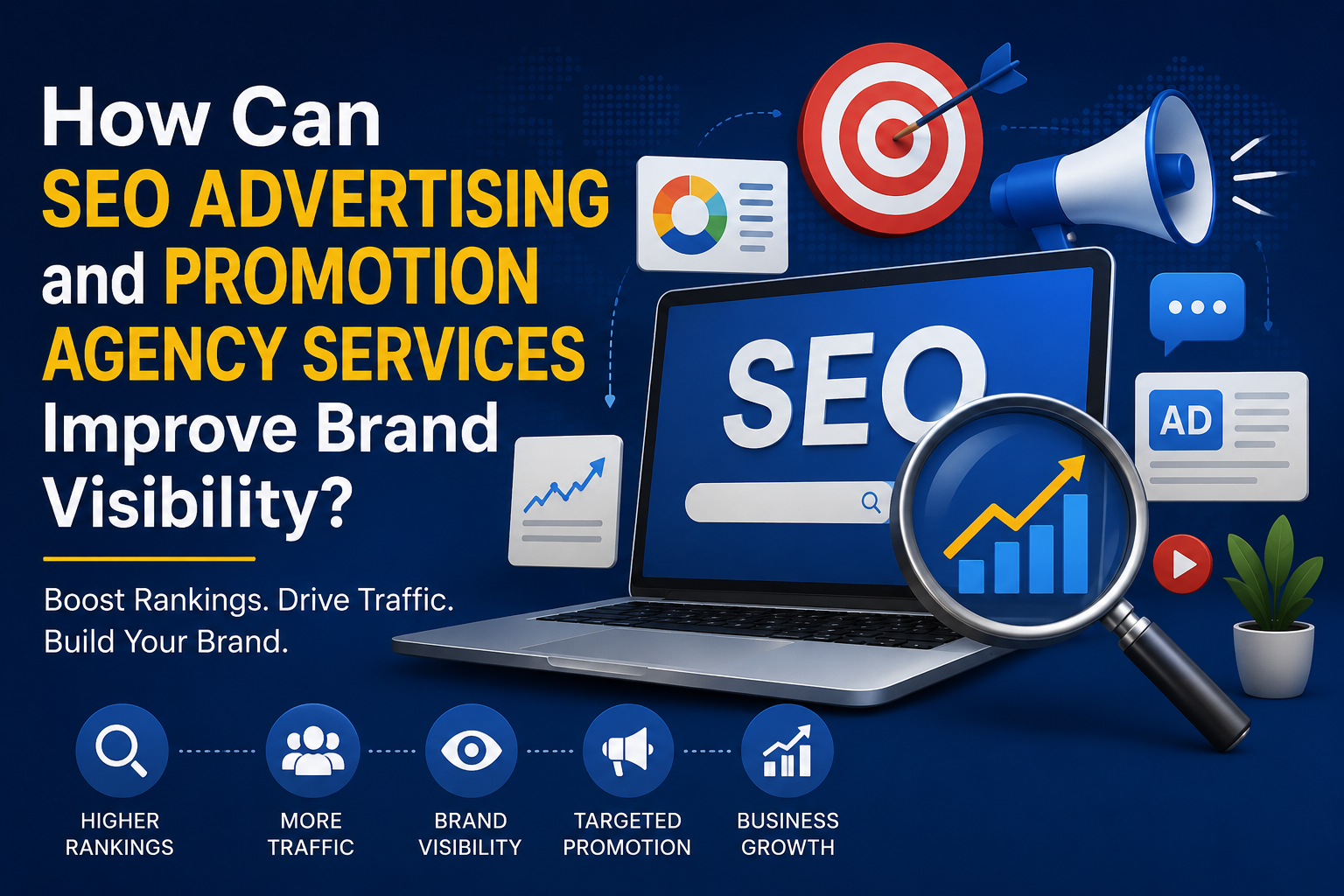 How Can SEO ADVERTISING and PROMOTION AGENCY SERVICES Improve Brand Visibility?

Boost Rankings. Drive Traffic. Build Your Brand.

SEO

AD

HIGHER RANKINGS

MORE TRAFFIC

BRAND VISIBILITY

TARGETED PROMOTION

BUSINESS GROWTH